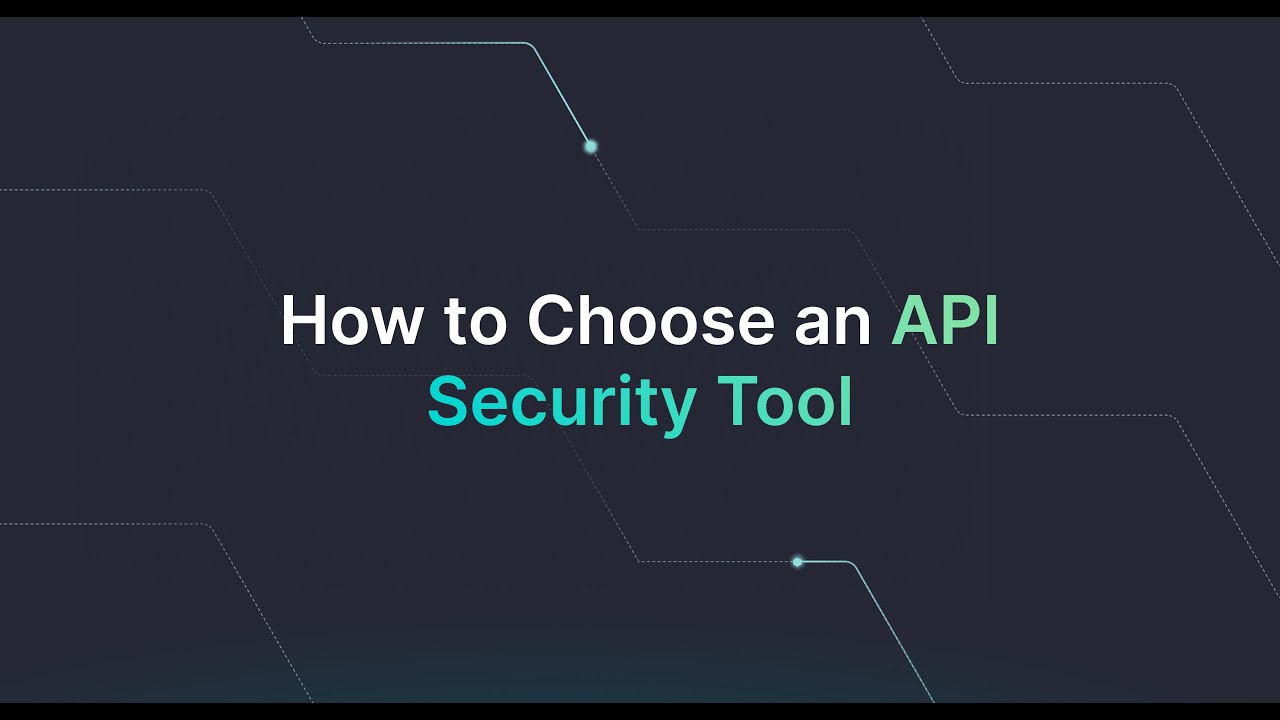 How to Choose an API Security Tool